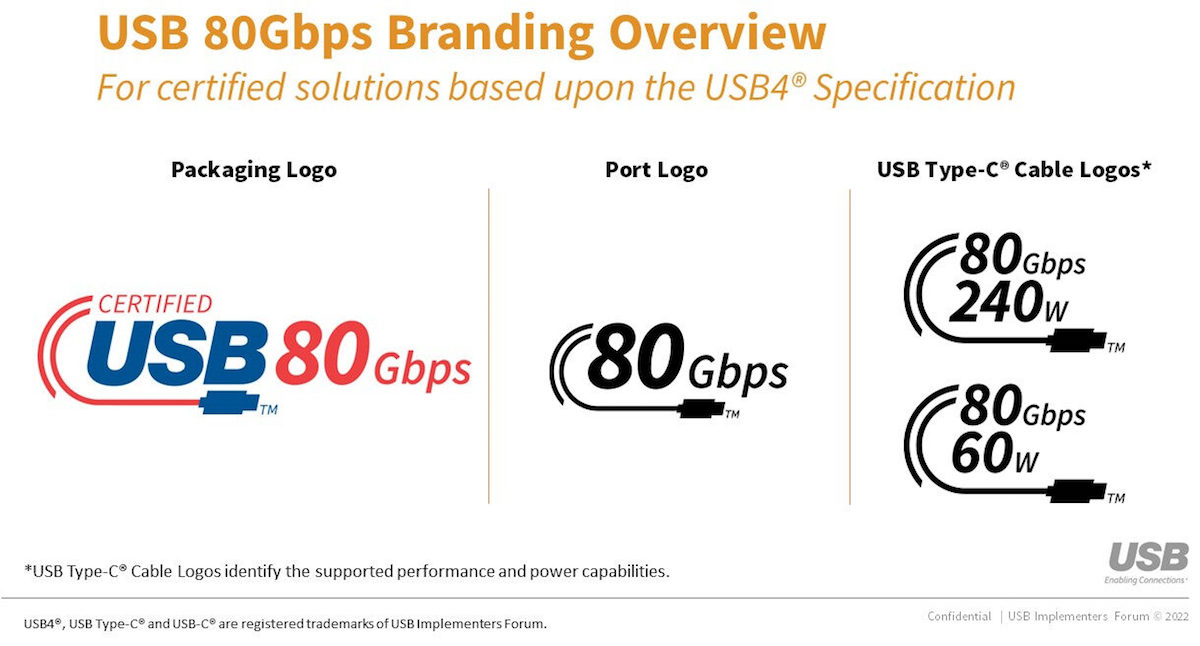 USB 80Gbps Branding Overview

For certified solutions based upon the USB4® Specification

Packaging Logo

CERTIFIED USB 80 Gbps ™

Port Logo

80 Gbps ™

USB Type-C® Cable Logos*

80 Gbps 240 W ™

80 Gbps 60 W ™

*USB Type-C® Cable Logos identify the supported performance and power capabilities.

USB Enabling Connections

USB4®, USB Type-C® and USB-C® are registered trademarks of USB Implementers Forum.

Confidential | USB Implementers Forum © 2022